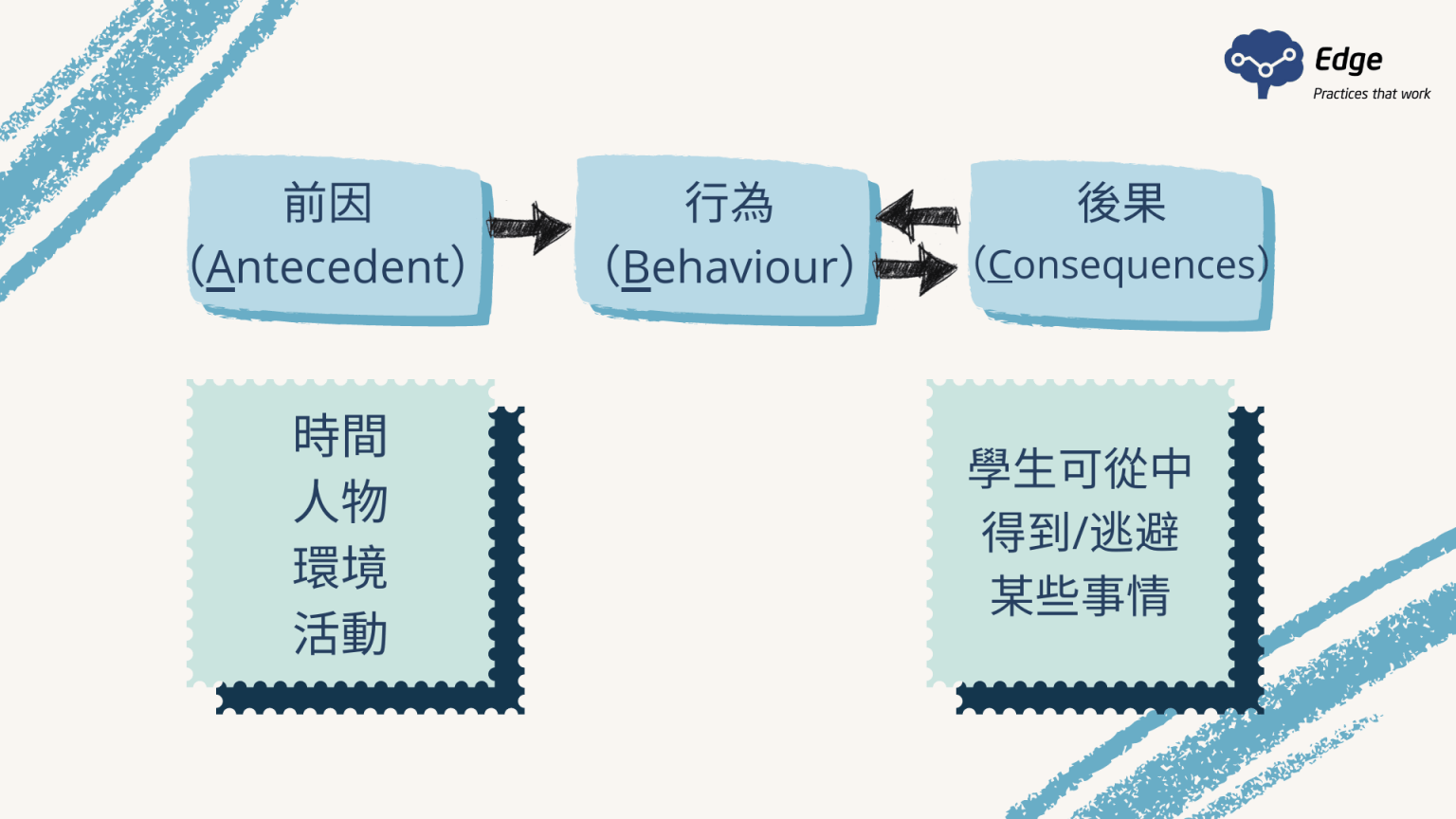 Edge
Practices that work

前因
(Antecedent)

行為
(Behaviour)

後果
(Consequences)

時間
人物
環境
活動

學生可從中
得到/逃避
某些事情